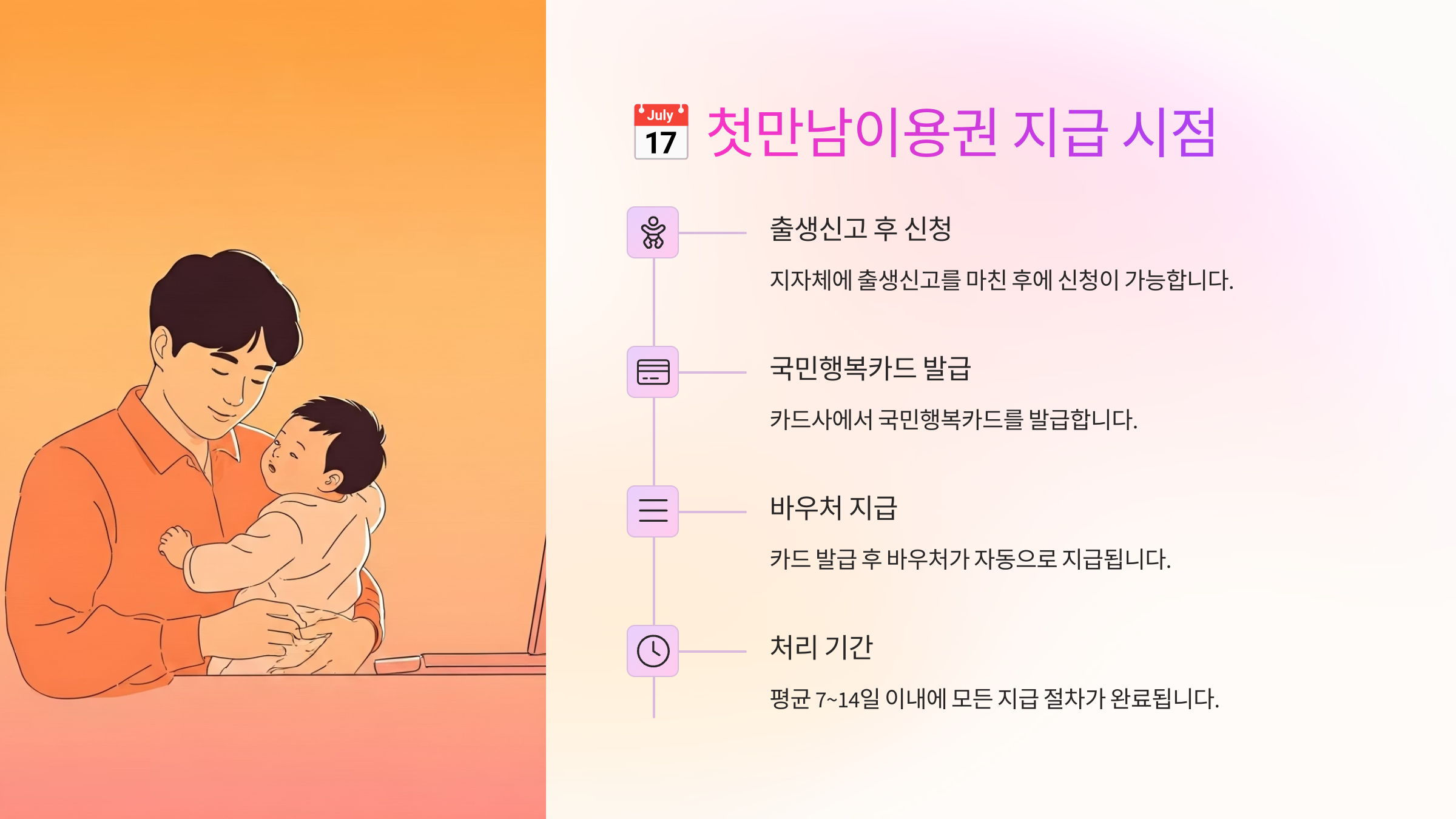 July 17 첫만남이용권 지급 시점

출생신고 후 신청

지자체에 출생신고를 마친 후에 신청이 가능합니다.

국민행복카드 발급

카드사에서 국민행복카드를 발급합니다.

바우처 지급

카드 발급 후 바우처가 자동으로 지급됩니다.

처리 기간

평균 7~14일 이내에 모든 지급 절차가 완료됩니다.